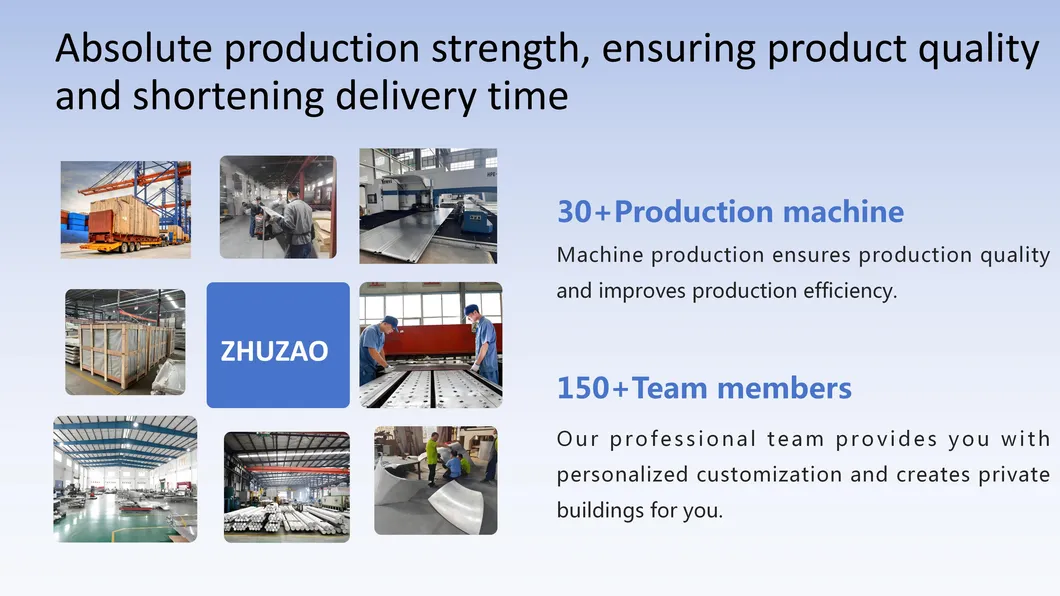 Absolute production strength, ensuring product quality and shortening delivery time

ZHUZAO

30+Production machine

Machine production ensures production quality and improves production efficiency.

150+Team members

Our professional team provides you with personalized customization and creates private buildings for you.